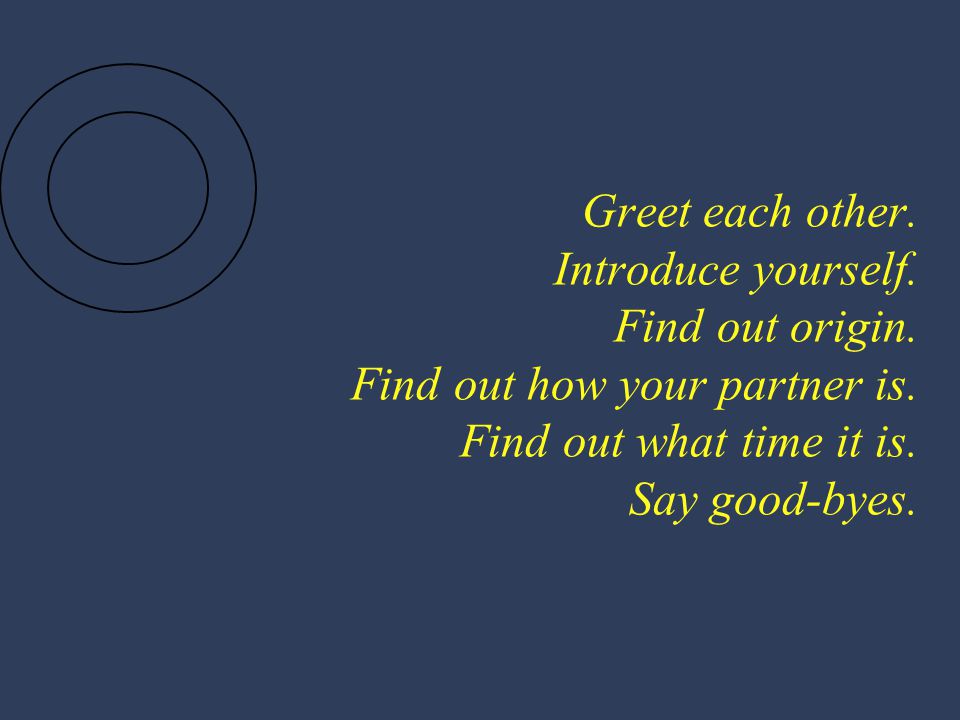 Greet each other.
Introduce yourself.
Find out origin.
Find out how your partner is.
Find out what time it is.
Say good-byes.